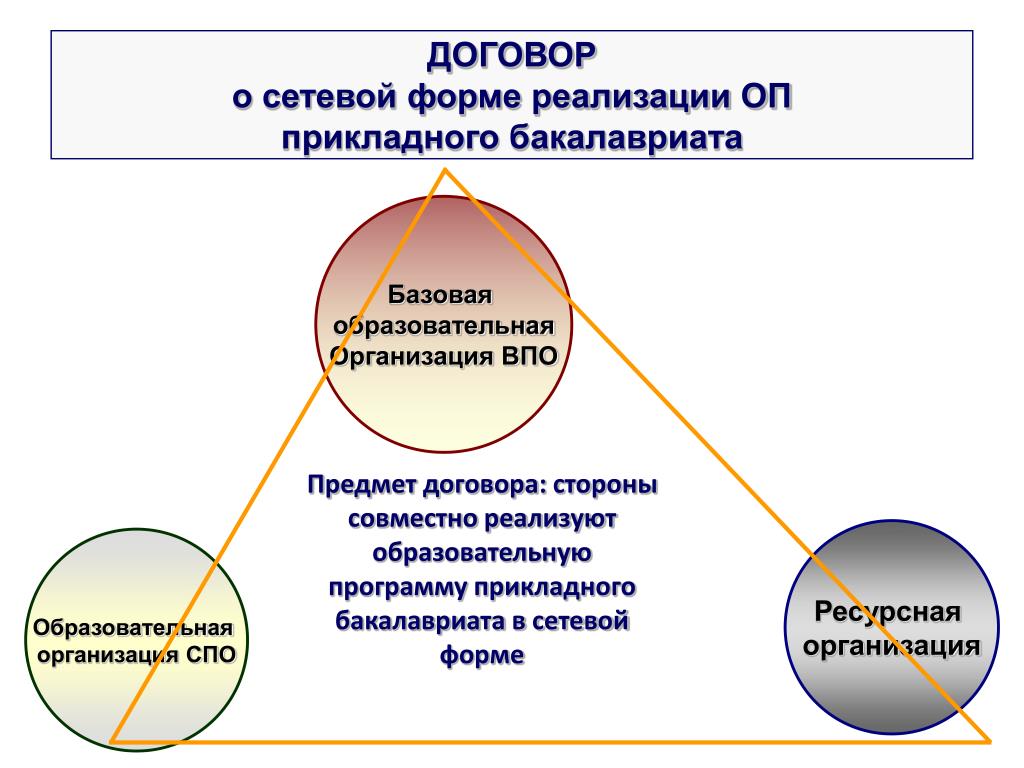 ДОГОВОР
о сетевой форме реализации ОП
прикладного бакалавриата

Базовая образовательная Организация ВПО

Предмет договора: стороны совместно реализуют образовательную программу прикладного бакалавриата в сетевой форме

Образовательная организация СПО

Ресурсная организация